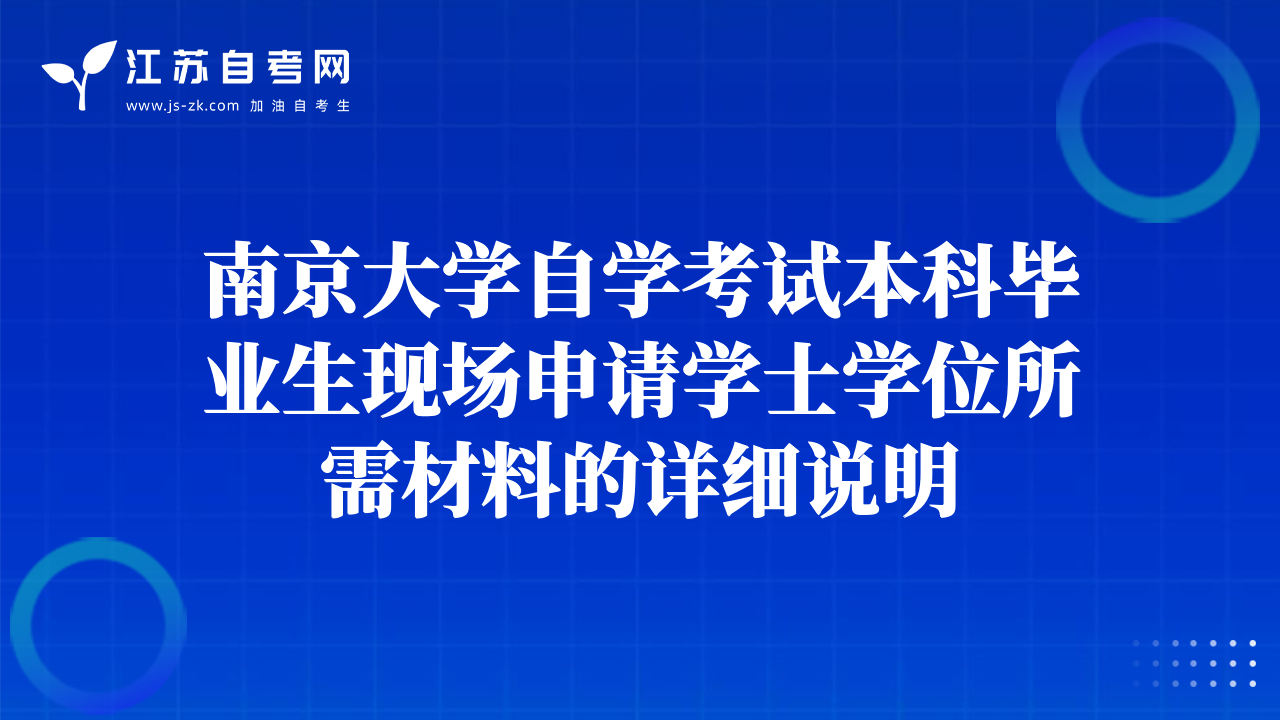 江苏自考网
www.js-zk.com 加油自考生

南京大学自学考试本科毕业生现场申请学士学位所需材料的详细说明